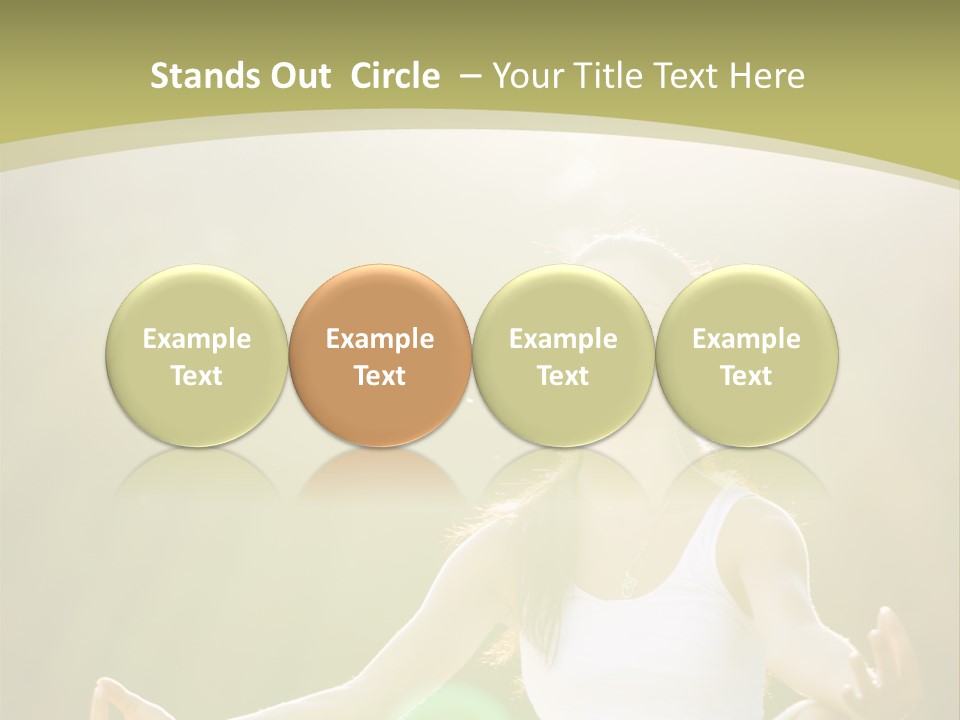 Stands Out Circle – Your Title Text Here

Example Text

Example Text

Example Text

Example Text